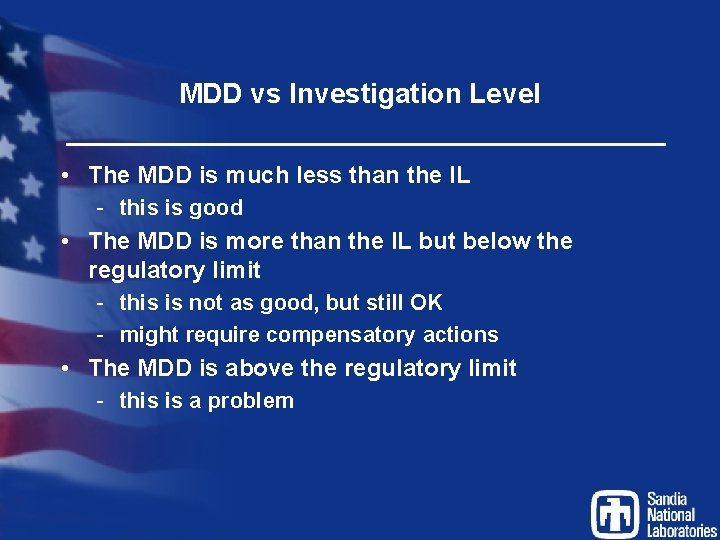 MDD vs Investigation Level

• The MDD is much less than the IL
  - this is good
• The MDD is more than the IL but below the regulatory limit
  - this is not as good, but still OK
  - might require compensatory actions
• The MDD is above the regulatory limit
  - this is a problem

Sandia National Laboratories